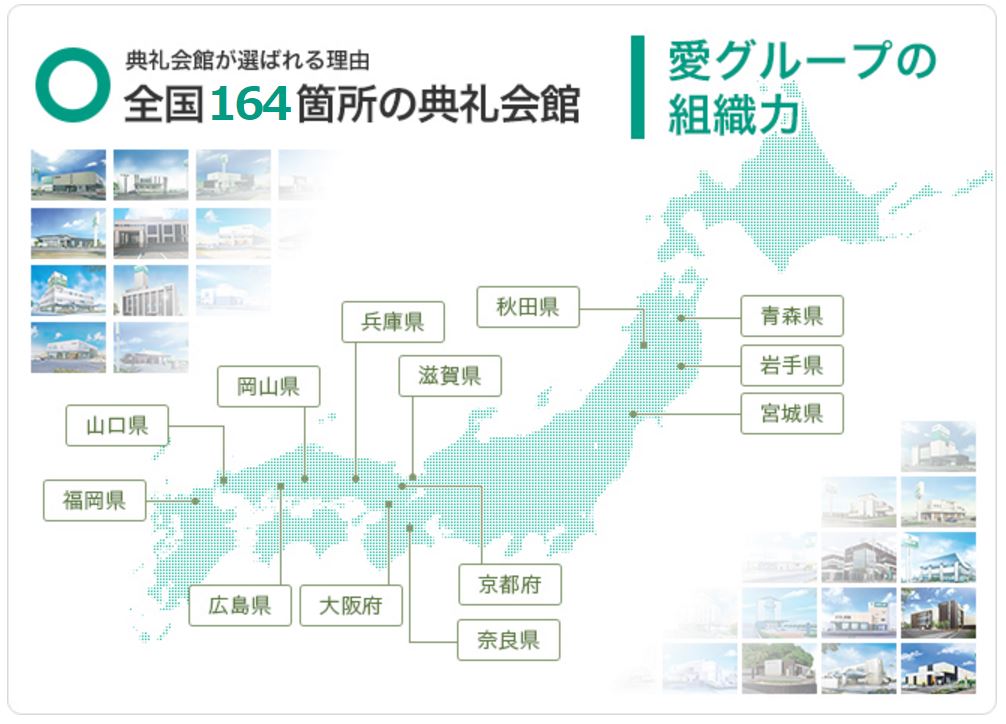 典礼会館が選ばれる理由
全国164箇所の典礼会館

愛グループの組織力

秋田県
青森県
岩手県
宮城県
兵庫県
滋賀県
岡山県
山口県
福岡県
広島県
大阪府
京都府
奈良県